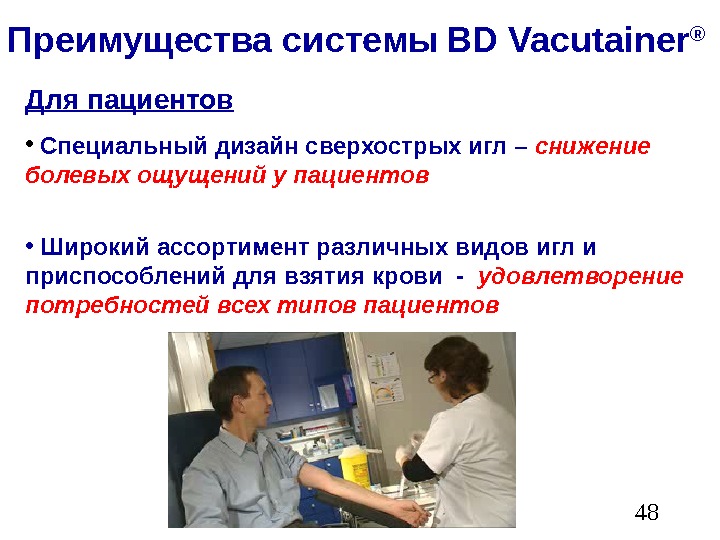 Преимущества системы BD Vacutainer®

Для пациентов

• Специальный дизайн сверхострых игл – снижение болевых ощущений у пациентов

• Широкий ассортимент различных видов игл и приспособлений для взятия крови - удовлетворение потребностей всех типов пациентов

48